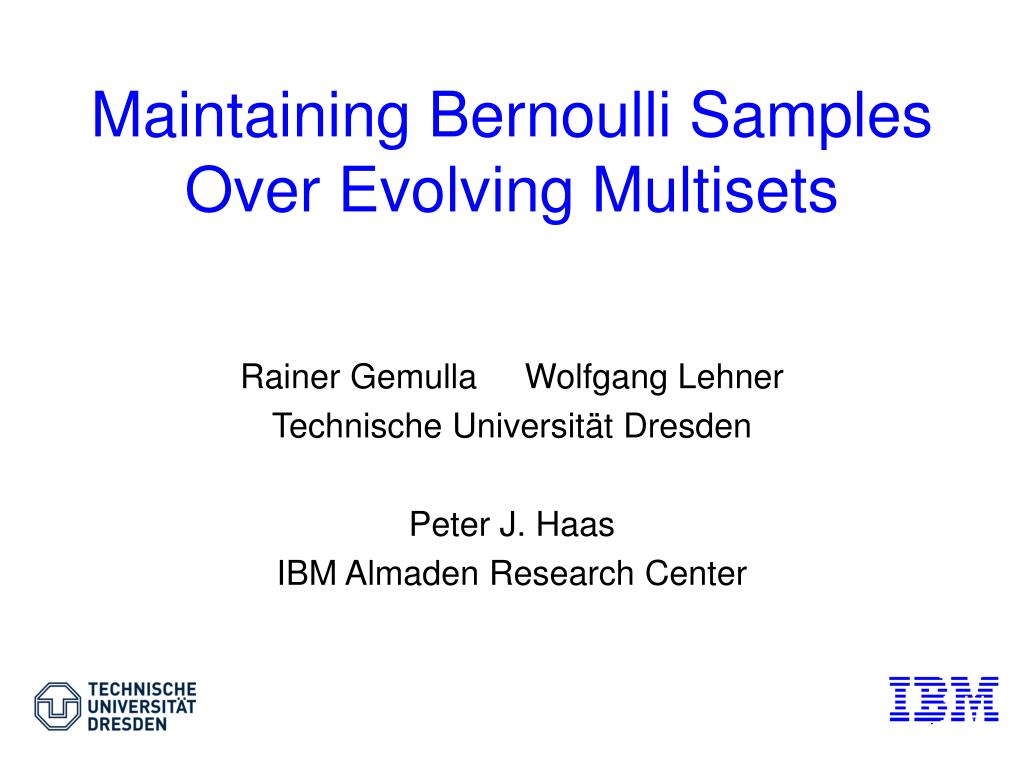 Maintaining Bernoulli Samples Over Evolving Multisets

Rainer Gemulla Wolfgang Lehner
Technische Universität Dresden

Peter J. Haas
IBM Almaden Research Center

TECHNISCHE
UNIVERSITÄT
DRESDEN

IBM